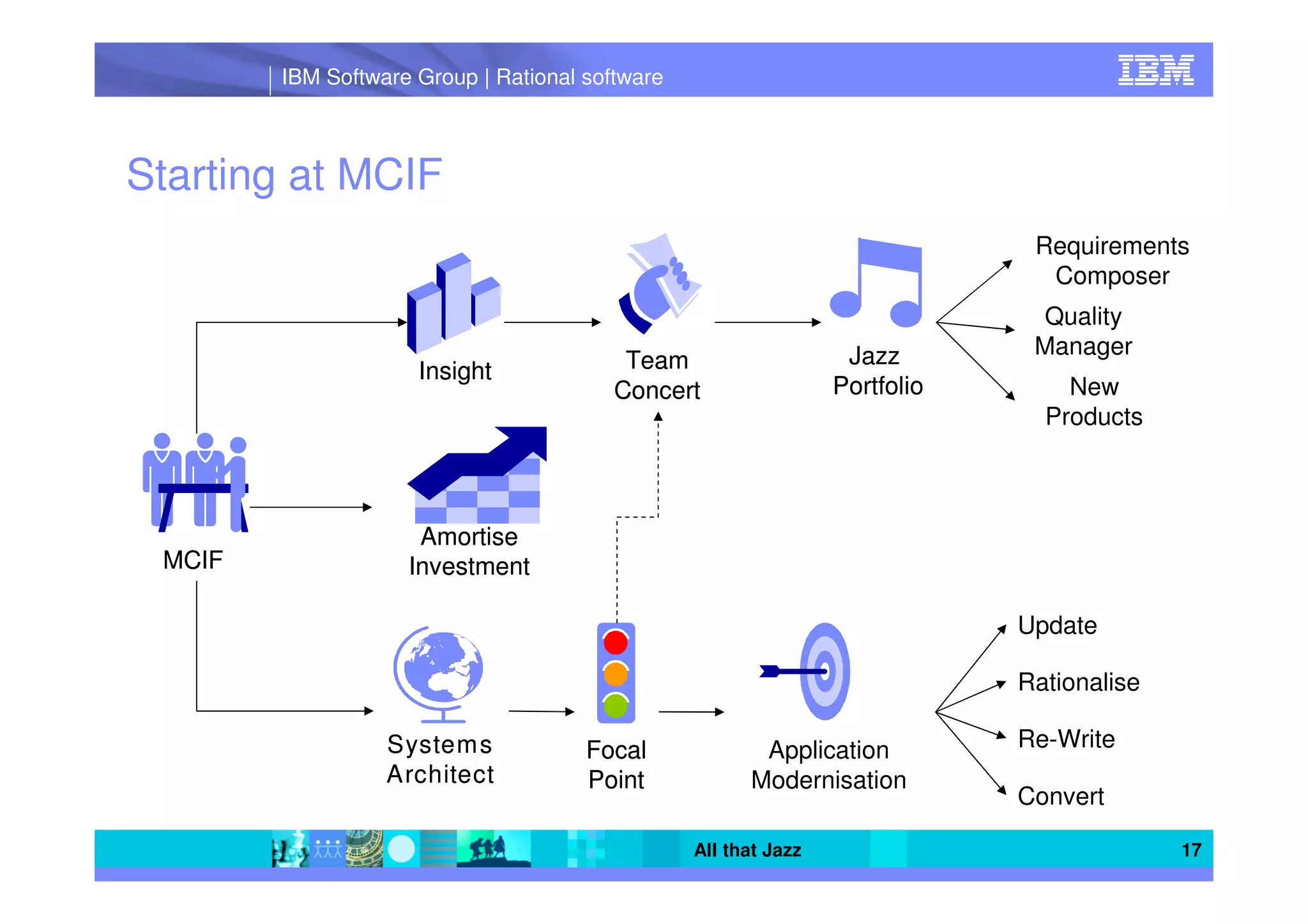 IBM Software Group | Rational software

IBM

Starting at MCIF

Insight

Team Concert

Jazz Portfolio

Requirements Composer

Quality Manager

New Products

MCIF

Amortise Investment

Systems Architect

Focal Point

Application Modernisation

Update

Rationalise

Re-Write

Convert

All that Jazz

17